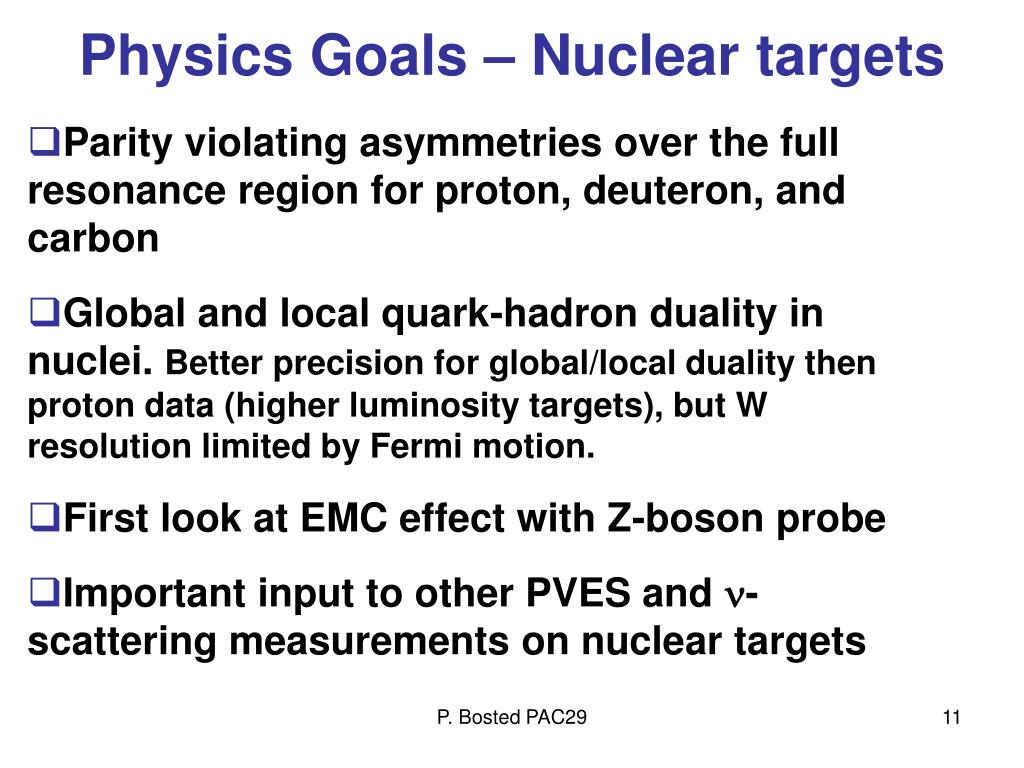 Physics Goals – Nuclear targets

❑Parity violating asymmetries over the full resonance region for proton, deuteron, and carbon

❑Global and local quark-hadron duality in nuclei. Better precision for global/local duality then proton data (higher luminosity targets), but W resolution limited by Fermi motion.

❑First look at EMC effect with Z-boson probe

❑Important input to other PVES and $\nu$-scattering measurements on nuclear targets

P. Bosted PAC29

11